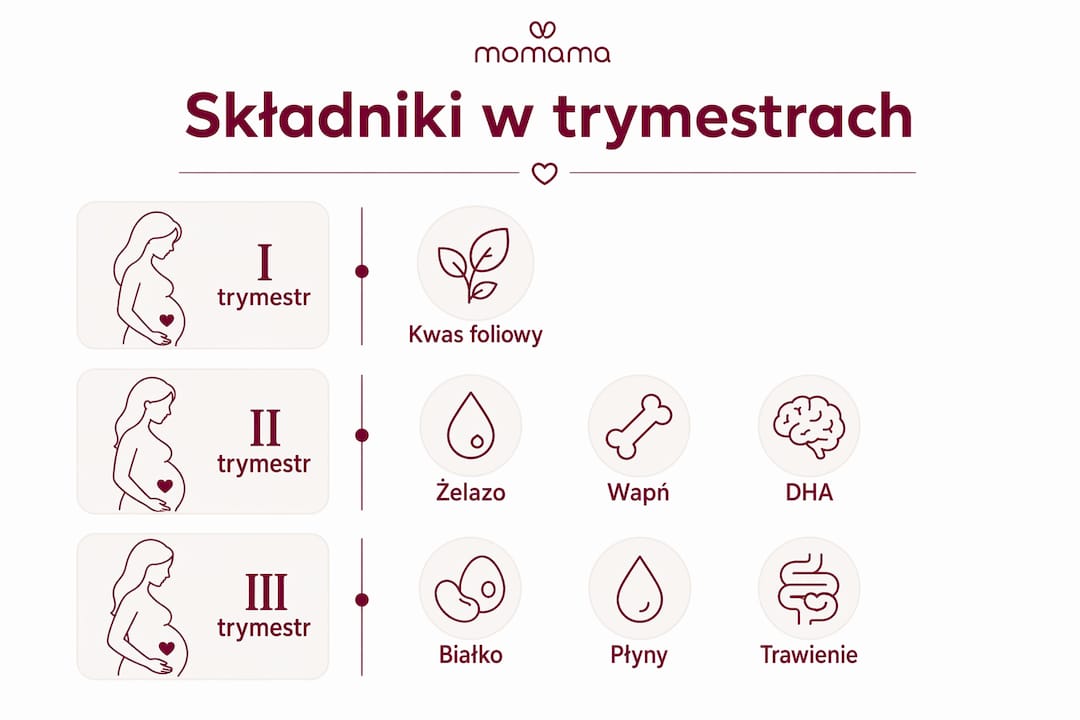 momama

Składniki w trymestrach

I trymestr

Kwas foliowy

II trymestr

Żelazo

Wapń

DHA

III trymestr

Białko

Płyny

Trawienie